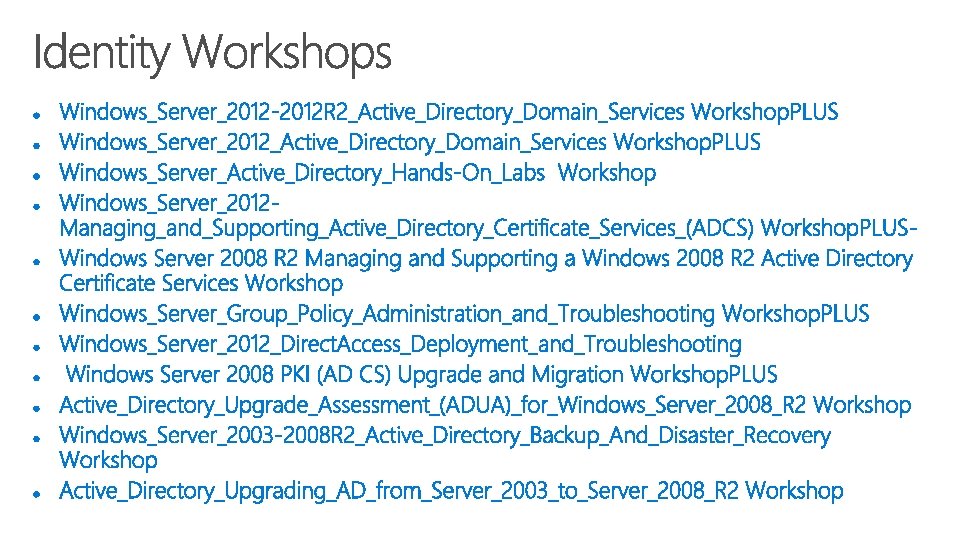 Identity Workshops

- Windows_Server_2012-2012R2_Active_Directory_Domain_Services WorkshopPLUS
- Windows_Server_2012_Active_Directory_Domain_Services WorkshopPLUS
- Windows_Server_Active_Directory_Hands-On_Labs Workshop
- Windows_Server_2012-Managing_and_Supporting_Active_Directory_Certificate_Services_(ADCS) WorkshopPLUS-
- Windows Server 2008 R2 Managing and Supporting a Windows 2008 R2 Active Directory Certificate Services Workshop
- Windows_Server_Group_Policy_Administration_and_Troubleshooting WorkshopPLUS
- Windows_Server_2012_DirectAccess_Deployment_and_Troubleshooting
- Windows Server 2008 PKI (AD CS) Upgrade and Migration WorkshopPLUS
- Active_Directory_Upgrade_Assessment_(ADUA)_for_Windows_Server_2008_R2 Workshop
- Windows_Server_2003-2008R2_Active_Directory_Backup_And_Disaster_Recovery Workshop
- Active_Directory_Upgrading_AD_from_Server_2003_to_Server_2008_R2 Workshop